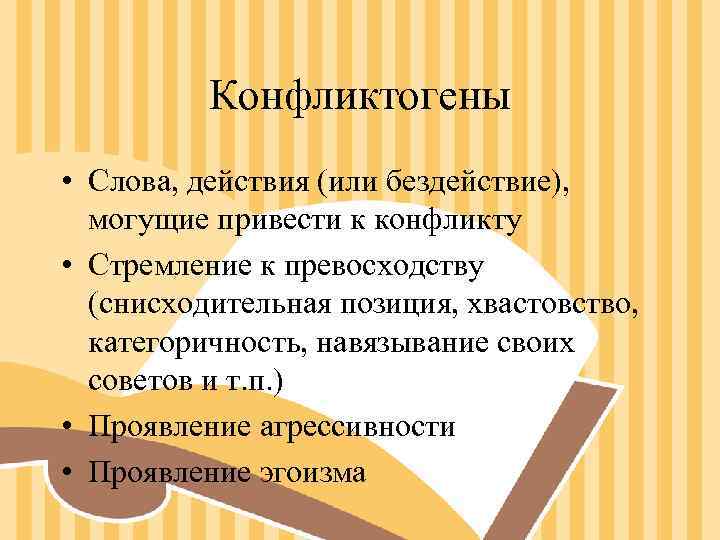 Конфликтогены

• Слова, действия (или бездействие), могущие привести к конфликту
• Стремление к превосходству (снисходительная позиция, хвастовство, категоричность, навязывание своих советов и т.п.)
• Проявление агрессивности
• Проявление эгоизма